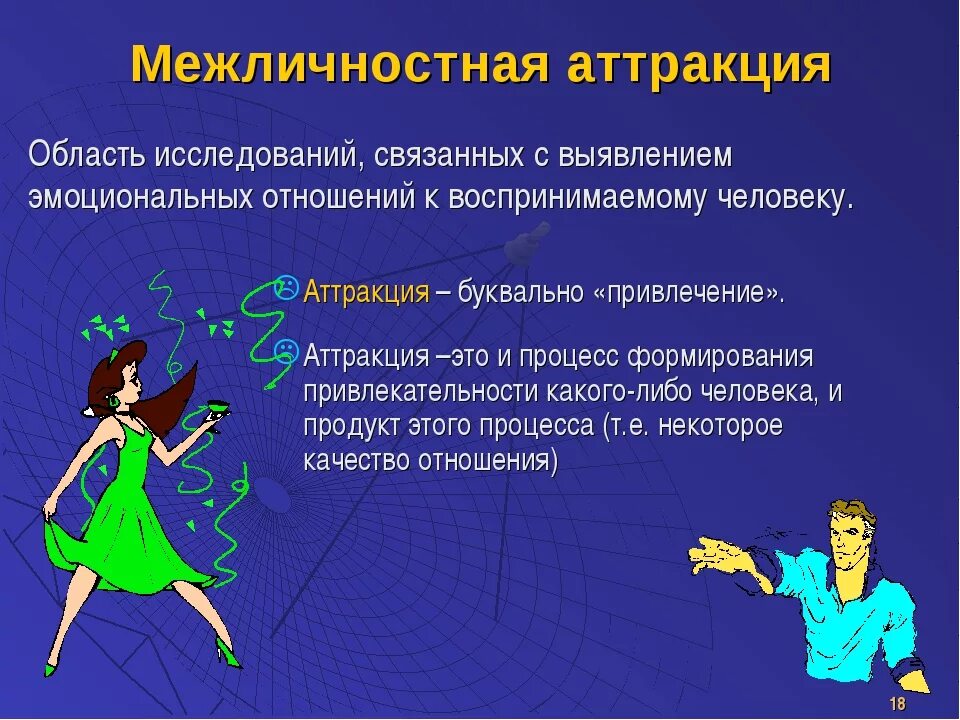 Межличностная аттракция

Область исследований, связанных с выявлением эмоциональных отношений к воспринимаемому человеку.

Аттракция – буквально «привлечение».

Аттракция –это и процесс формирования привлекательности какого-либо человека, и продукт этого процесса (т.е. некоторое качество отношения)

18